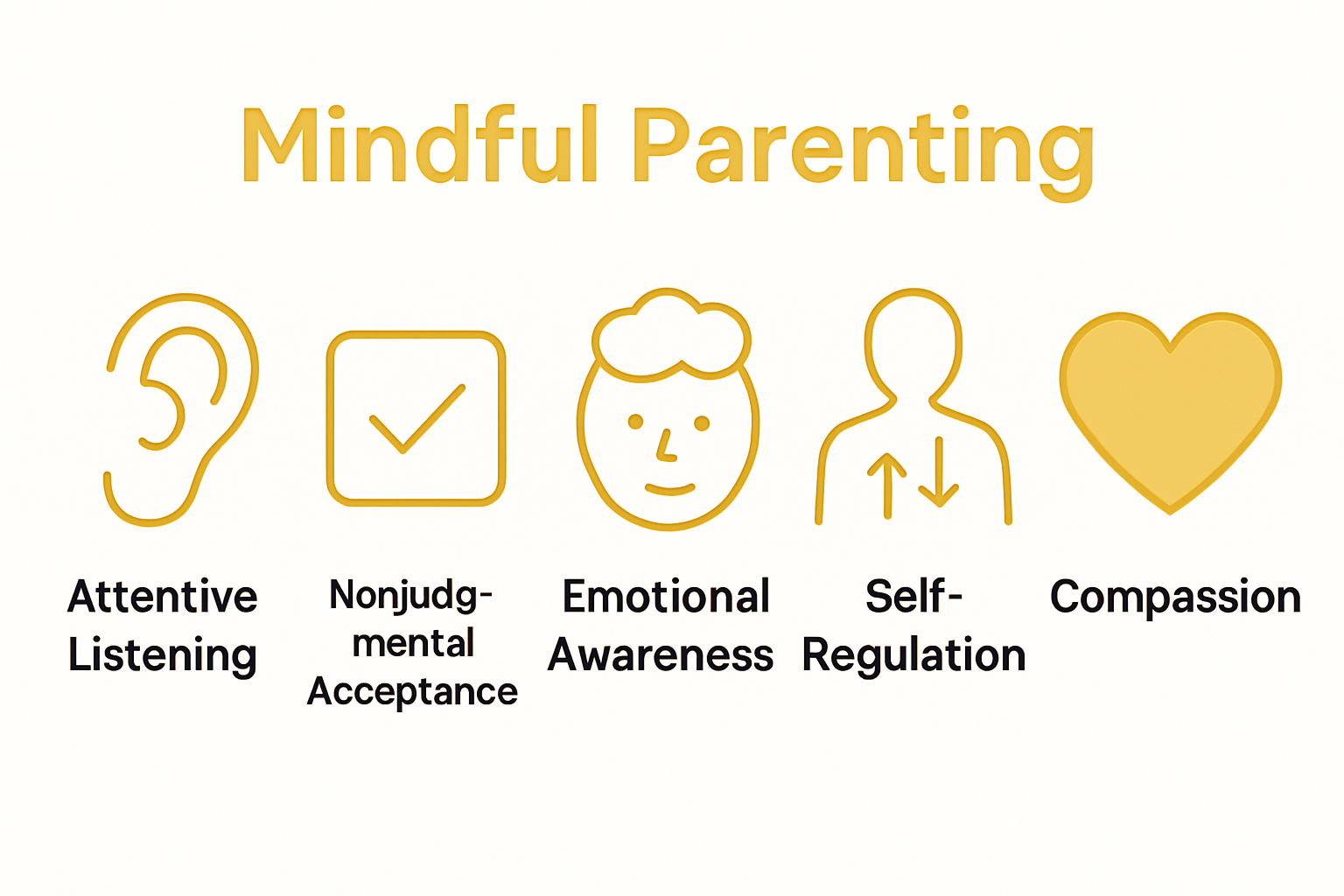 Mindful Parenting

Attentive Listening

Nonjudgmental Acceptance

Emotional Awareness

Self-Regulation

Compassion